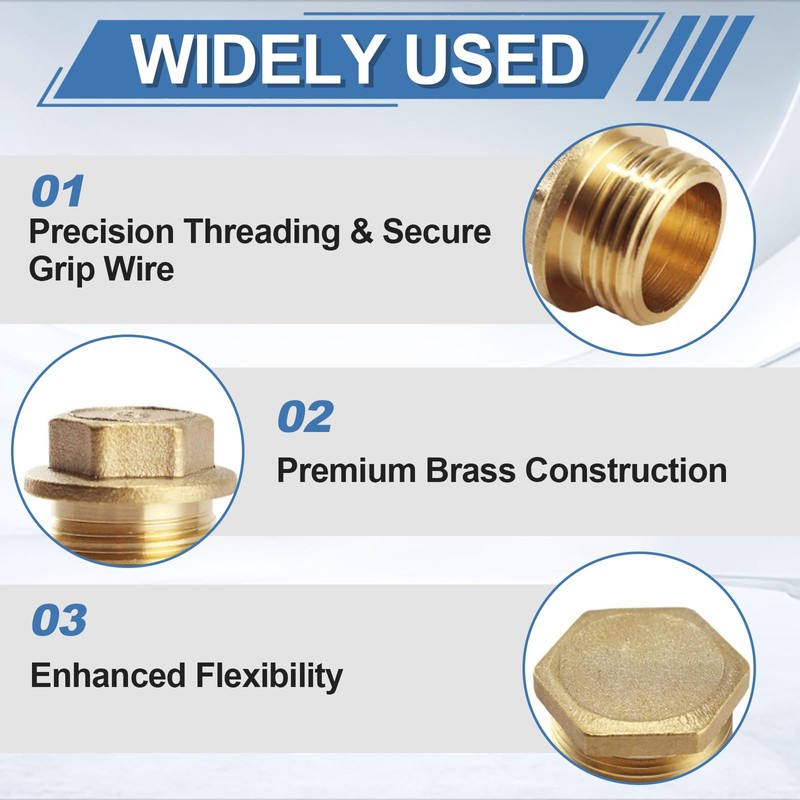 WIDELY USED

01
Precision Threading & Secure Grip Wire

02
Premium Brass Construction

03
Enhanced Flexibility